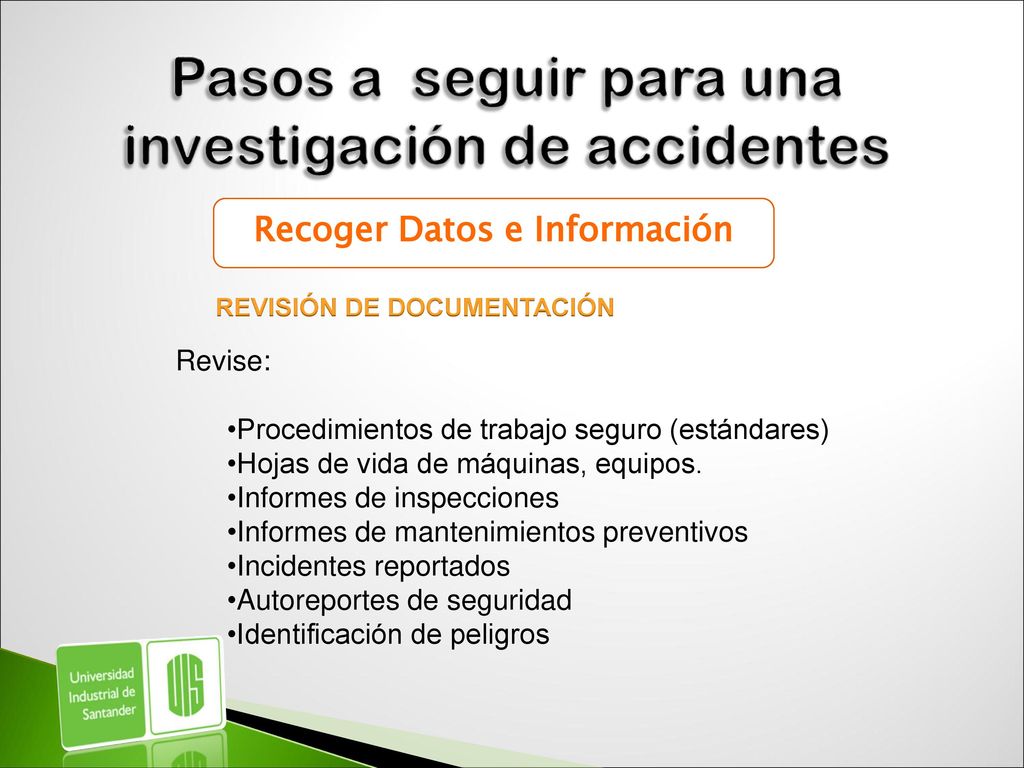 Pasos a seguir para una investigación de accidentes

Recoger Datos e Información

REVISIÓN DE DOCUMENTACIÓN

Revise:

•Procedimientos de trabajo seguro (estándares)
•Hojas de vida de máquinas, equipos.
•Informes de inspecciones
•Informes de mantenimientos preventivos
•Incidentes reportados
•Autoreportes de seguridad
•Identificación de peligros

Universidad Industrial de Santander

UIS